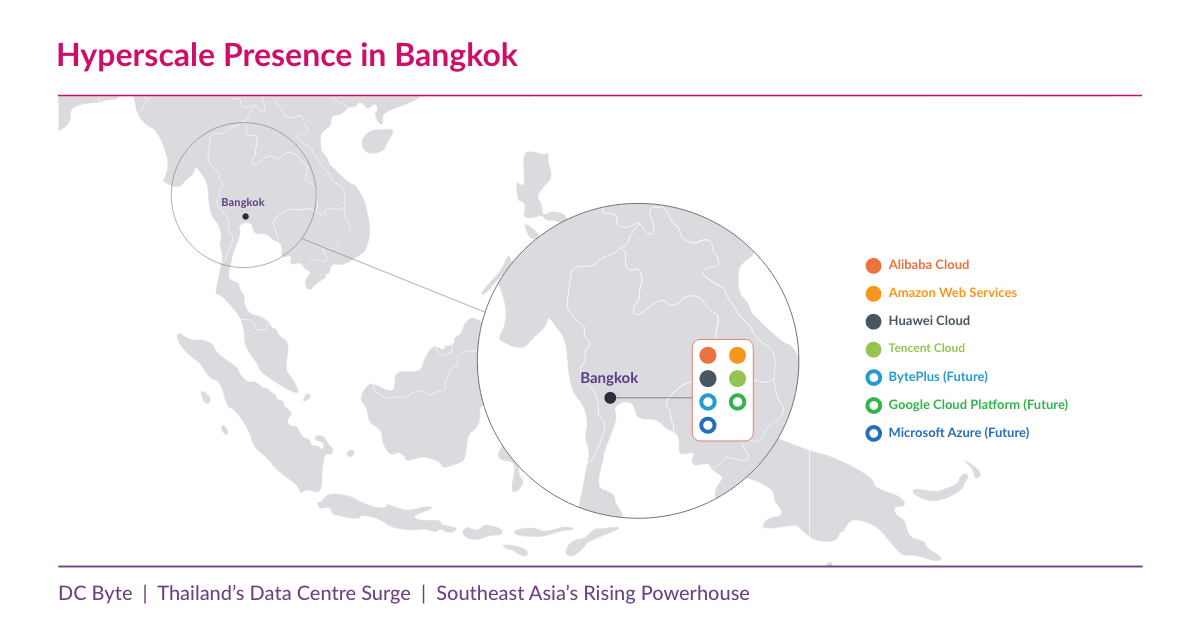 Hyperscale Presence in Bangkok

Bangkok

Bangkok

Alibaba Cloud
Amazon Web Services
Huawei Cloud
Tencent Cloud
BytePlus (Future)
Google Cloud Platform (Future)
Microsoft Azure (Future)

DC Byte | Thailand's Data Centre Surge | Southeast Asia's Rising Powerhouse